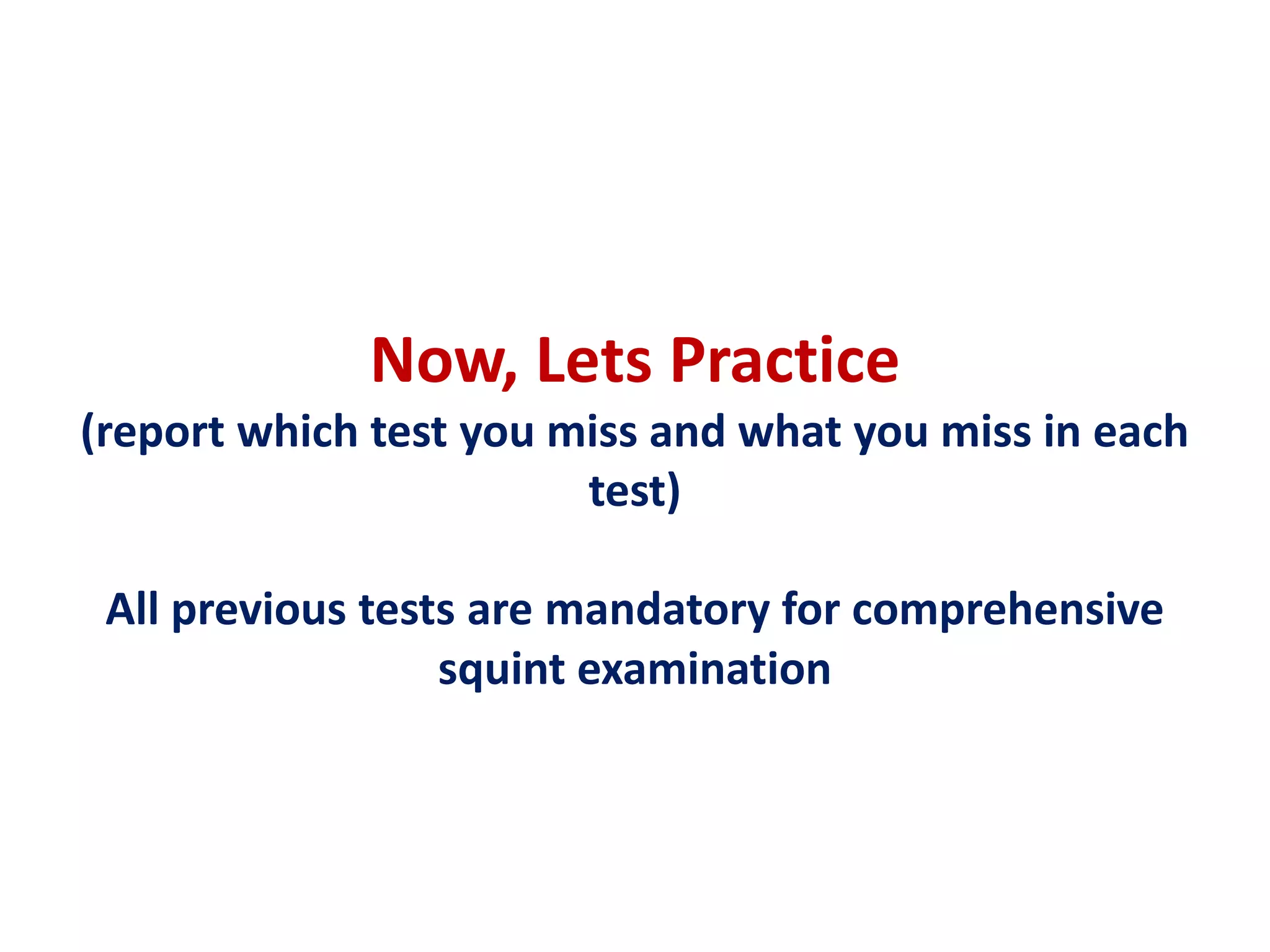 Now, Lets Practice
(report which test you miss and what you miss in each test)

All previous tests are mandatory for comprehensive squint examination